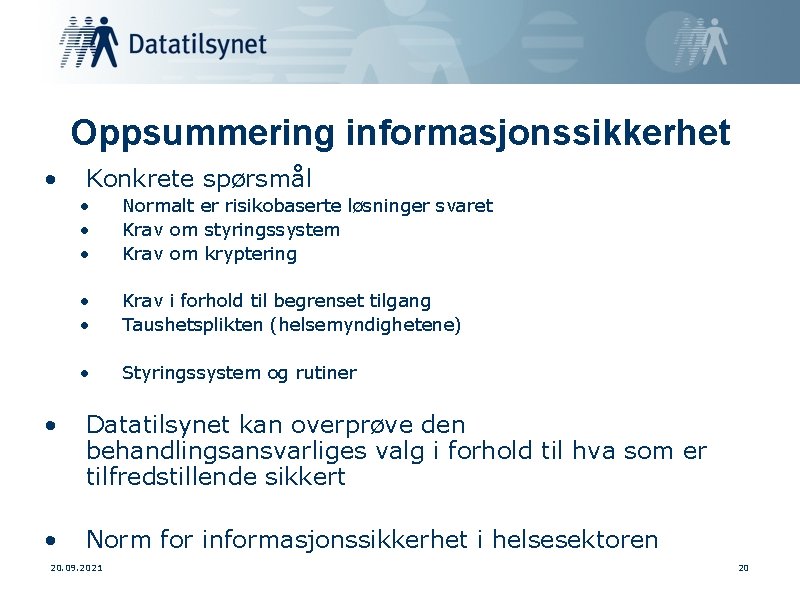 Datatilsynet

Oppsummering informasjonssikkerhet

• Konkrete spørsmål
  • Normalt er risikobaserte løsninger svaret
  • Krav om styringssystem
  • Krav om kryptering

  • Krav i forhold til begrenset tilgang
  • Taushetsplikten (helsemyndighetene)

  • Styringssystem og rutiner

• Datatilsynet kan overprøve den behandlingsansvarliges valg i forhold til hva som er tilfredstillende sikkert

• Norm for informasjonssikkerhet i helsesektoren

20.09.2021

20